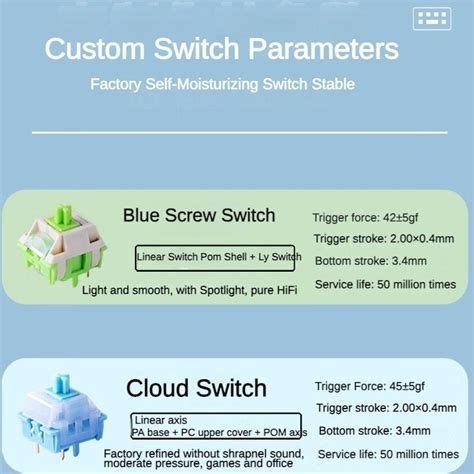 Custom Switch Parameters

Factory Self-Moisturizing Switch Stable

Blue Screw Switch

Linear Switch Pom Shell + Ly Switch

Light and smooth, with Spotlight, pure HiFi

Trigger force: 42±5gf

Trigger stroke: 2.00×0.4mm

Bottom stroke: 3.4mm

Service life: 50 million times

Cloud Switch

Linear axis
PA base + PC upper cover + POM axis

Factory refined without shrapnel sound, moderate pressure, games and office

Trigger Force: 45±5gf

Trigger stroke: 2.00×0.4mm

Bottom stroke: 3.4mm

Service life: 50 million times